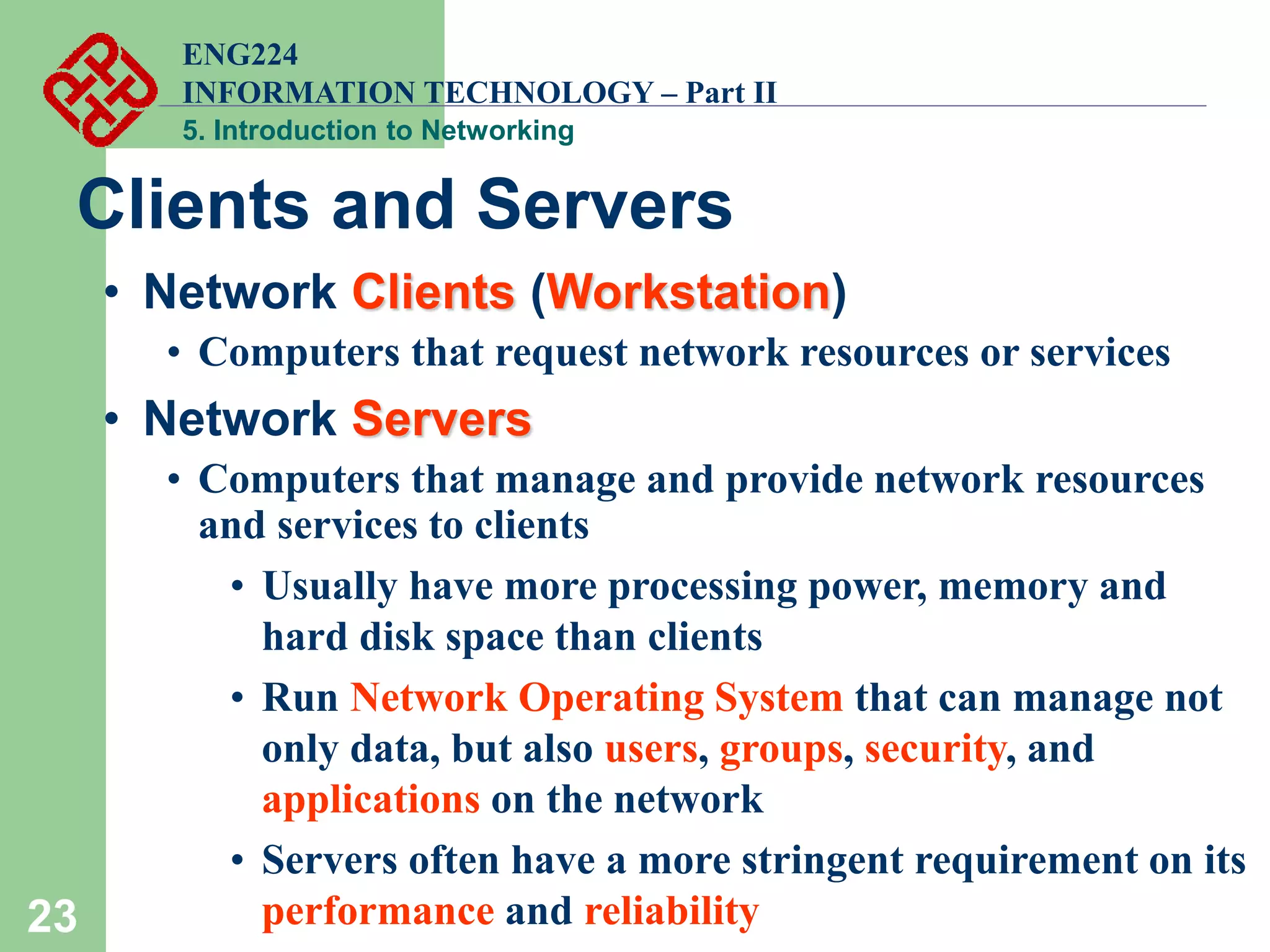 ENG224
INFORMATION TECHNOLOGY – Part II
5. Introduction to Networking

Clients and Servers

• Network Clients (Workstation)
• Computers that request network resources or services
• Network Servers
• Computers that manage and provide network resources and services to clients
• Usually have more processing power, memory and hard disk space than clients
• Run Network Operating System that can manage not only data, but also users, groups, security, and applications on the network
• Servers often have a more stringent requirement on its performance and reliability

23